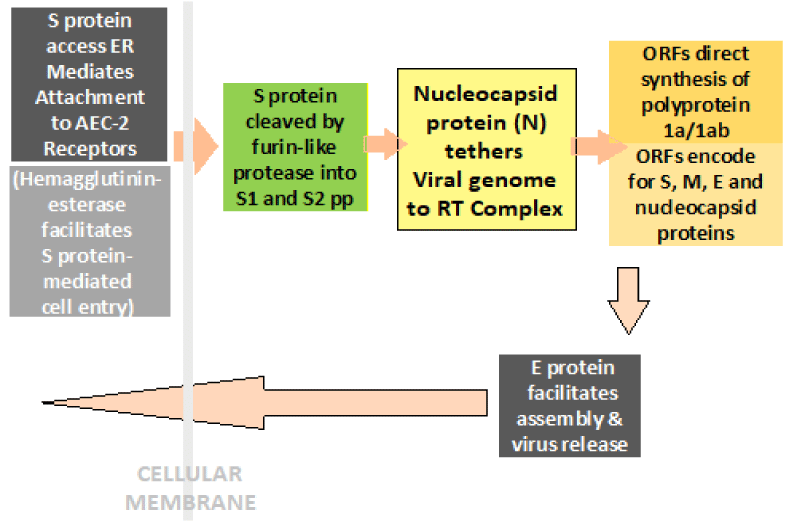 S protein access ER Mediates Attachment to AEC-2 Receptors

(Hemagglutinin-esterase facilitates S protein-mediated cell entry)

S protein cleaved by furin-like protease into S1 and S2 pp

Nucleocapsid protein (N) tethers Viral genome to RT Complex

ORFs direct synthesis of polyprotein 1a/1ab

ORFs encode for S, M, E and nudeocapsid proteins

E protein facilitates assembly & virus release

CELLULAR MEMBRANE